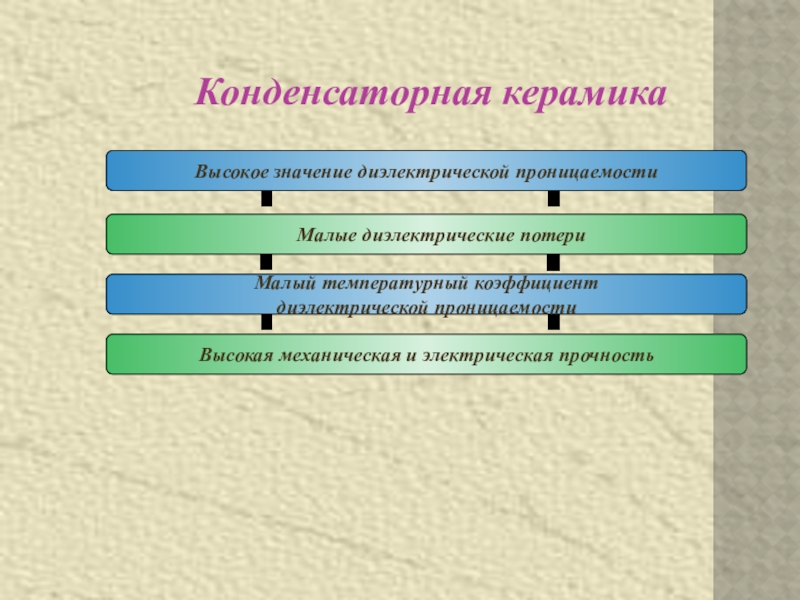 Конденсаторная керамика

Высокое значение диэлектрической проницаемости

Малые диэлектрические потери

Малый температурный коэффициент диэлектрической проницаемости

Высокая механическая и электрическая прочность